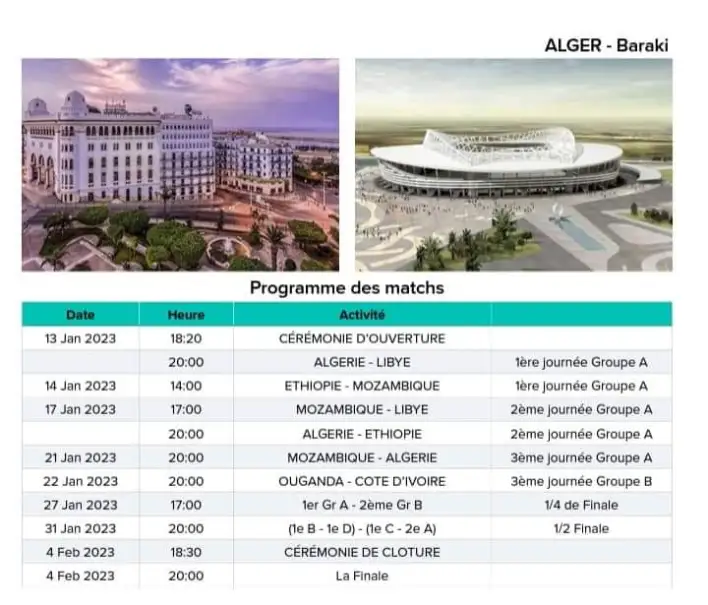 ALGER - Baraki

Programme des matchs

| Date | Heure | Activité | |
|---|---|---|---|
| 13 Jan 2023 | 18:20 | CÉRÉMONIE D'OUVERTURE | |
| | 20:00 | ALGERIE - LIBYE | 1ère journée Groupe A |
| 14 Jan 2023 | 14:00 | ETHIOPIE - MOZAMBIQUE | 1ère journée Groupe A |
| 17 Jan 2023 | 17:00 | MOZAMBIQUE - LIBYE | 2ème journée Groupe A |
| | 20:00 | ALGERIE - ETHIOPIE | 2ème journée Groupe A |
| 21 Jan 2023 | 20:00 | MOZAMBIQUE - ALGERIE | 3ème journée Groupe A |
| 22 Jan 2023 | 20:00 | OUGANDA - COTE D'IVOIRE | 3ème journée Groupe B |
| 27 Jan 2023 | 17:00 | 1er Gr A - 2ème Gr B | 1/4 de Finale |
| 31 Jan 2023 | 20:00 | (1e B - 1e D) - (1e C - 2e A) | 1/2 Finale |
| 4 Feb 2023 | 18:30 | CÉRÉMONIE DE CLOTURE | |
| 4 Feb 2023 | 20:00 | La Finale | |